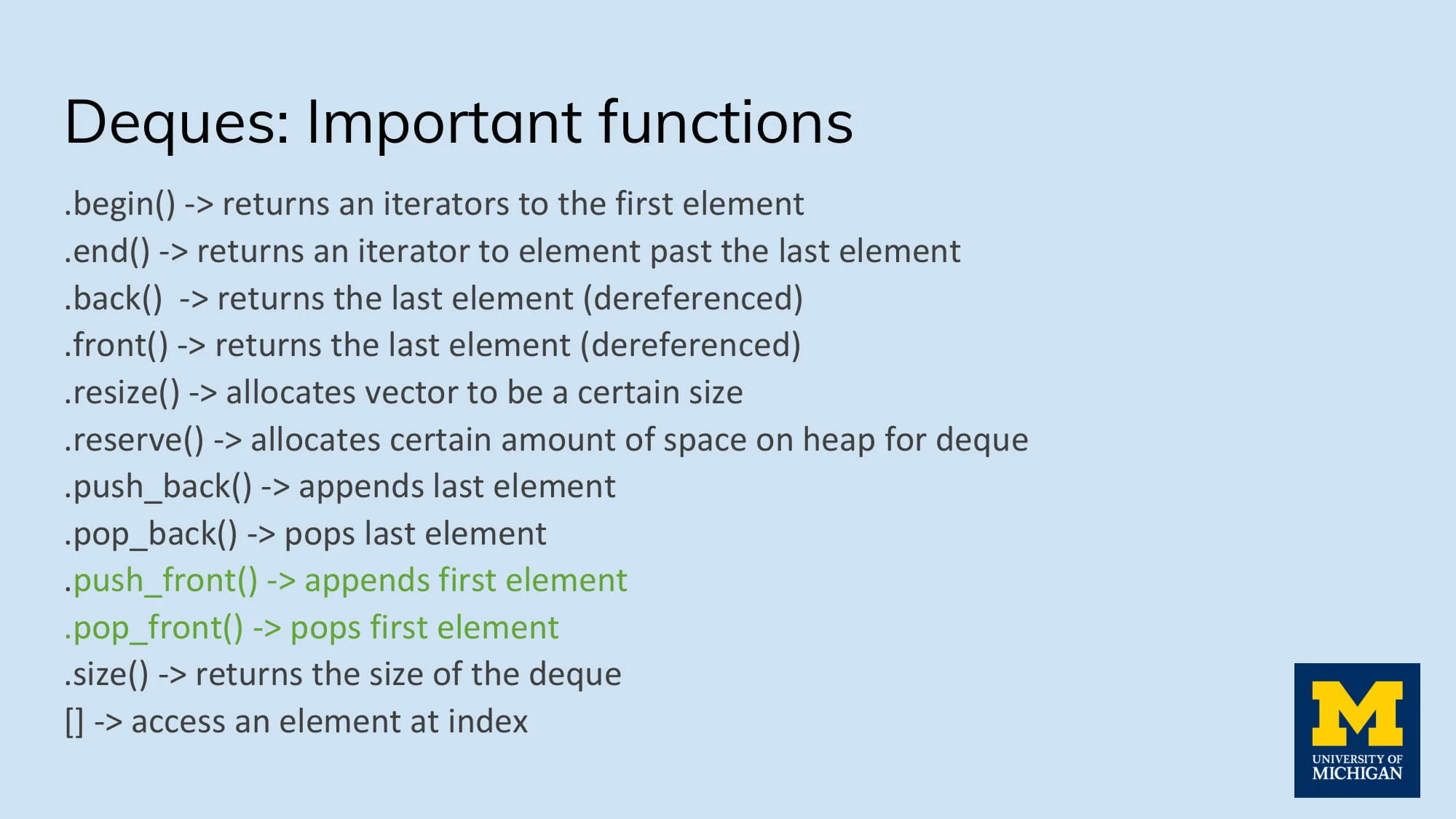 Deques: Important functions

.begin() -> returns an iterators to the first element
.end() -> returns an iterator to element past the last element
.back() -> returns the last element (dereferenced)
.front() -> returns the last element (dereferenced)
.resize() -> allocates vector to be a certain size
.reserve() -> allocates certain amount of space on heap for deque
.push_back() -> appends last element
.pop_back() -> pops last element
.push_front() -> appends first element
.pop_front() -> pops first element
.size() -> returns the size of the deque
[] -> access an element at index

M
UNIVERSITY OF
MICHIGAN